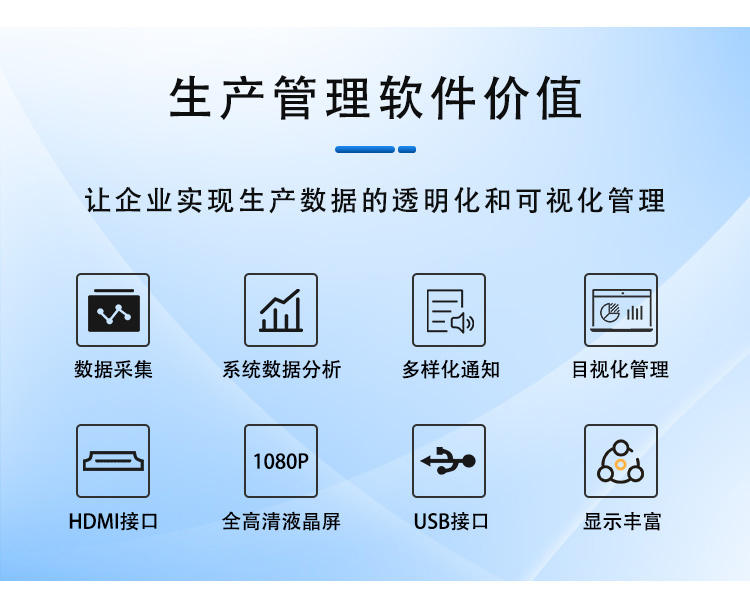 生产管理软件价值

让企业实现生产数据的透明化和可视化管理

数据采集

系统数据分析

多样化通知

目视化管理

HDMI接口

1080P

全高清液晶屏

USB接口

显示丰富